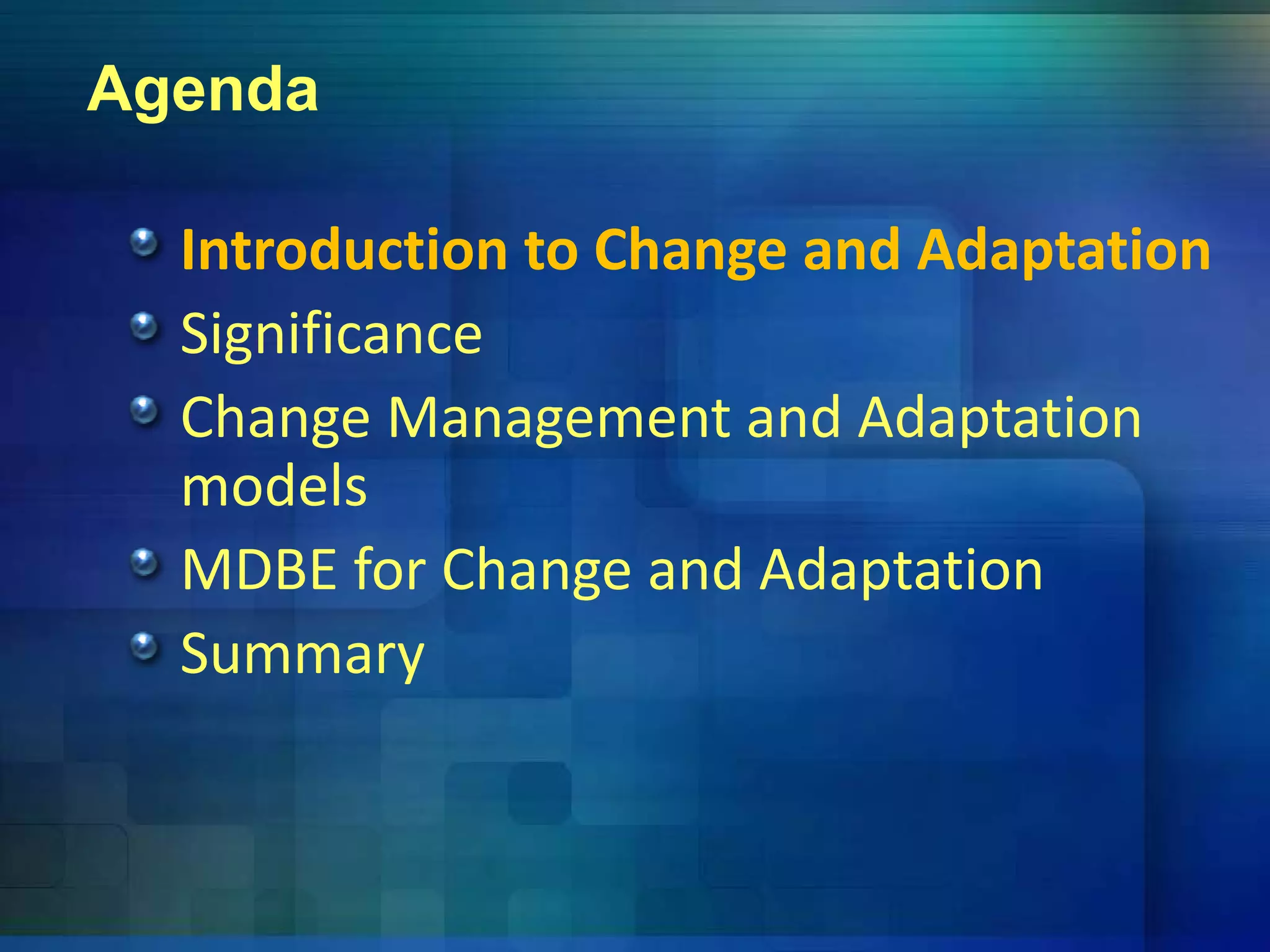 Agenda

Introduction to Change and Adaptation

Significance

Change Management and Adaptation models

MDBE for Change and Adaptation

Summary